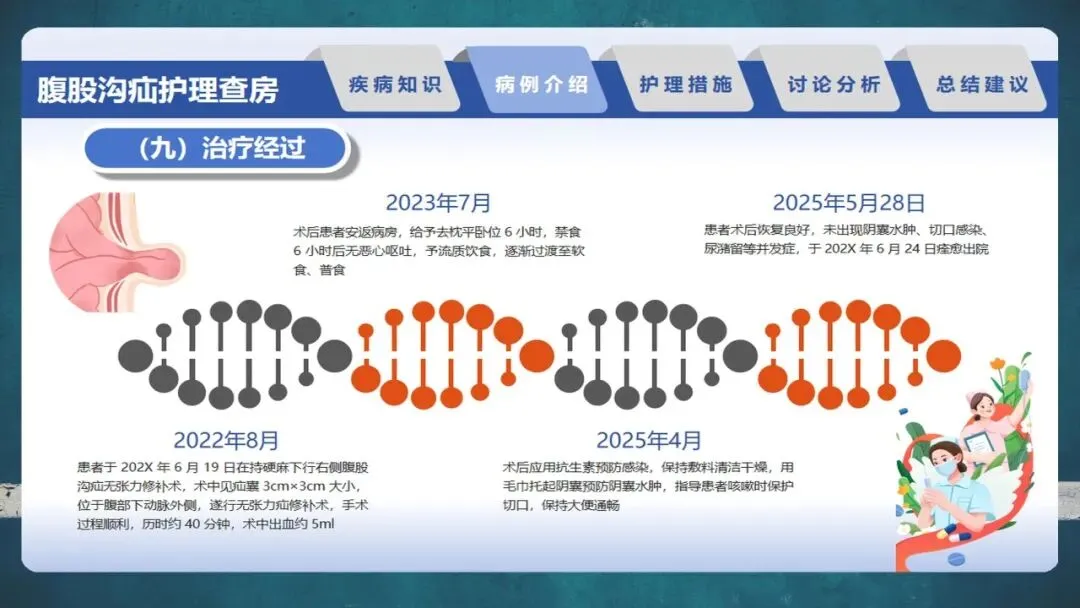 腹股沟疝护理查房

疾病知识

病例介绍

护理措施

讨论分析

总结建议

（九）治疗经过

2023年7月

术后患者安返病房，给予去枕平卧位 6 小时，禁食 6 小时后无恶心呕吐，予流质饮食，逐渐过渡至软食、普食

2025年5月28日

患者术后恢复良好，未出现阴囊水肿、切口感染、尿潴留等并发症，于 202X 年 6 月 24 日痊愈出院

2022年8月

患者于 202X 年 6 月 19 日在持硬麻下行右侧腹股沟疝无张力修补术，术中见疝囊 3cm×3cm 大小，位于腹部下动脉外侧，遂行无张力疝修补术，手术过程顺利，历时约 40 分钟，术中出血约 5ml

2025年4月

术后应用抗生素预防感染，保持敷料清洁干燥，用毛巾托起阴囊预防阴囊水肿，指导患者咳嗽时保护切口，保持大便通畅